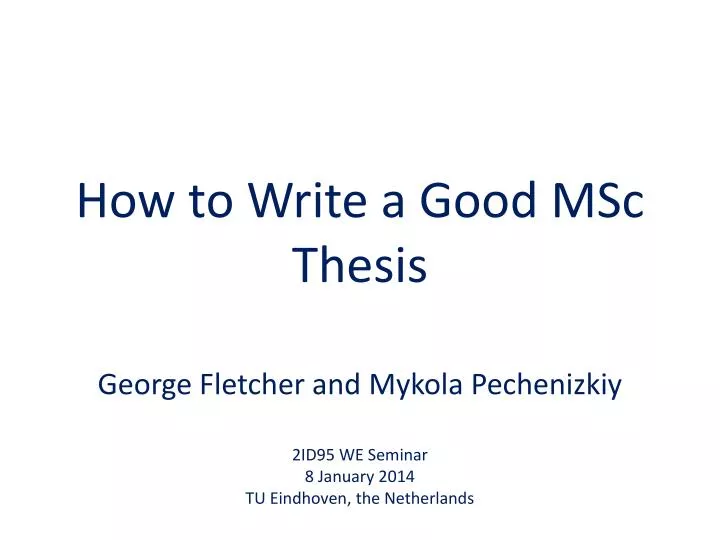 How to Write a Good MSc Thesis

George Fletcher and Mykola Pechenizkiy

2ID95 WE Seminar
8 January 2014
TU Eindhoven, the Netherlands